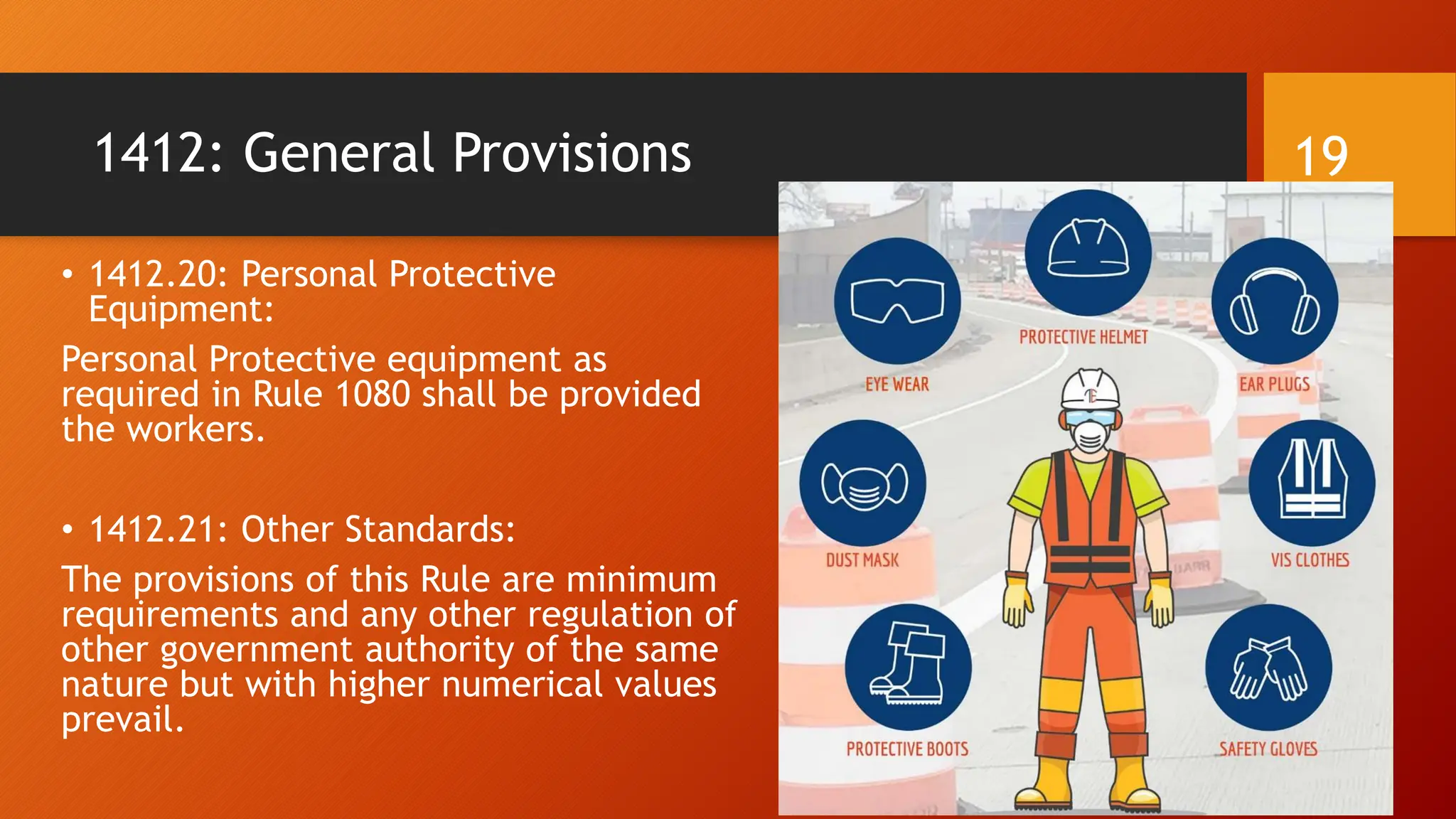 1412: General Provisions

19

• 1412.20: Personal Protective Equipment:

Personal Protective equipment as required in Rule 1080 shall be provided the workers.

• 1412.21: Other Standards:

The provisions of this Rule are minimum requirements and any other regulation of other government authority of the same nature but with higher numerical values prevail.

PROTECTIVE HELMET

EYE WEAR

EAR PLUGS

DUST MASK

VIS CLOTHES

PROTECTIVE BOOTS

SAFETY GLOVES